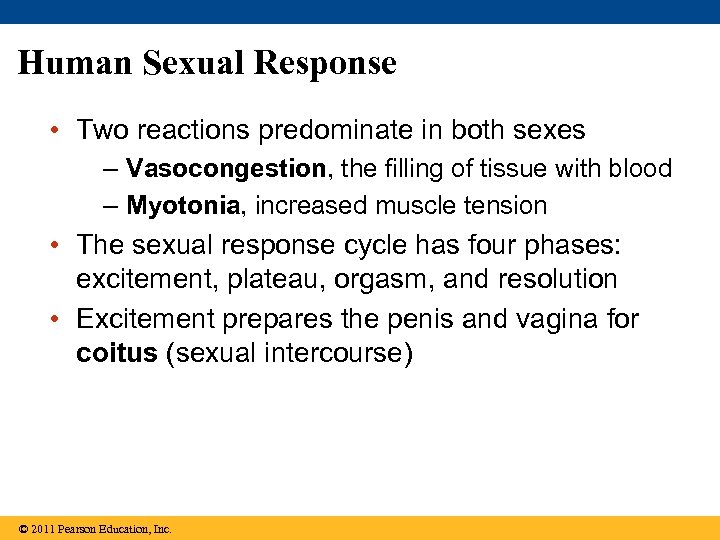 Human Sexual Response

• Two reactions predominate in both sexes
  – Vasocongestion, the filling of tissue with blood
  – Myotonia, increased muscle tension

• The sexual response cycle has four phases: excitement, plateau, orgasm, and resolution

• Excitement prepares the penis and vagina for coitus (sexual intercourse)

© 2011 Pearson Education, Inc.